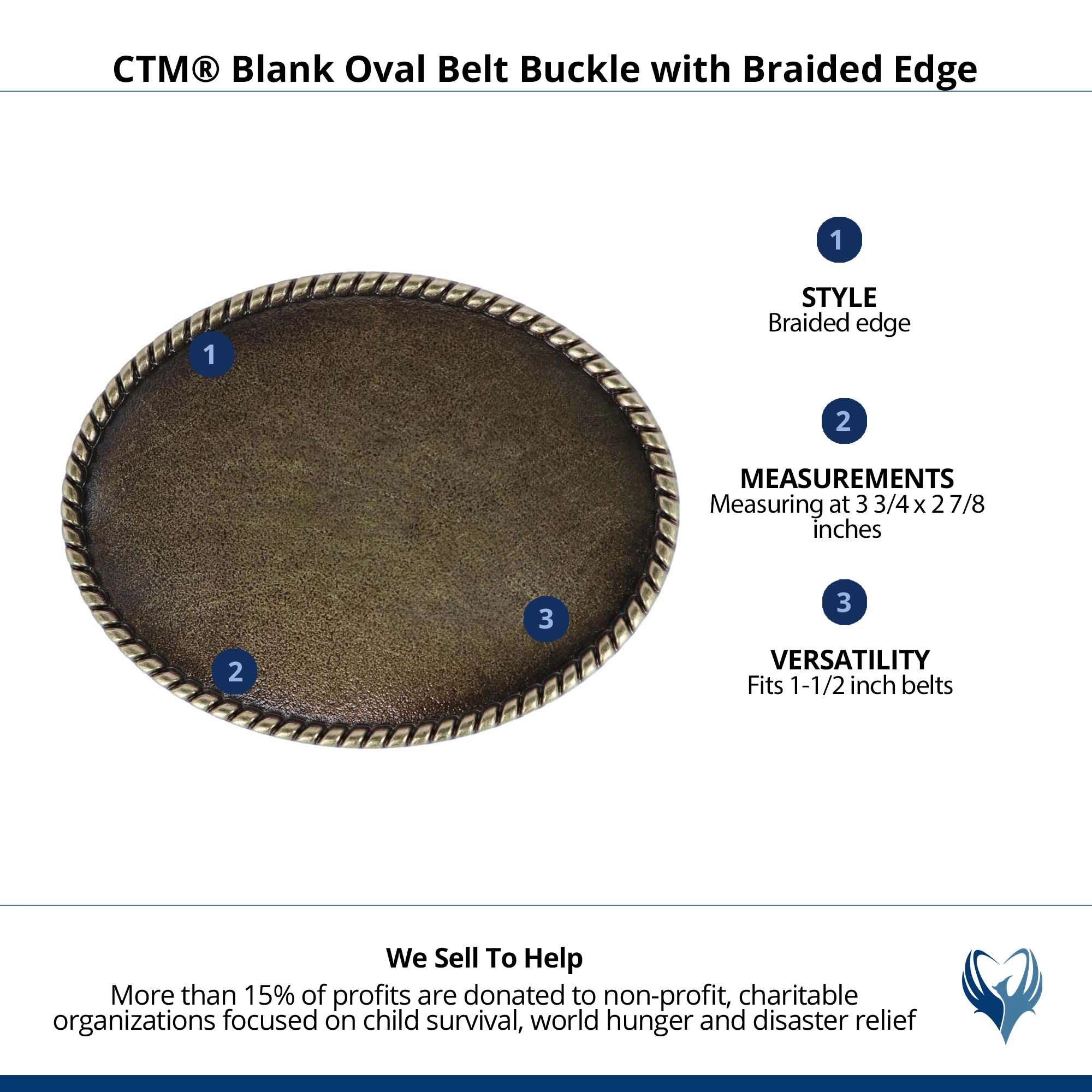 CTM® Blank Oval Belt Buckle with Braided Edge

1

2

3

1

STYLE
Braided edge

2

MEASUREMENTS
Measuring at 3 3/4 x 2 7/8 inches

3

VERSATILITY
Fits 1-1/2 inch belts

We Sell To Help
More than 15% of profits are donated to non-profit, charitable organizations focused on child survival, world hunger and disaster relief